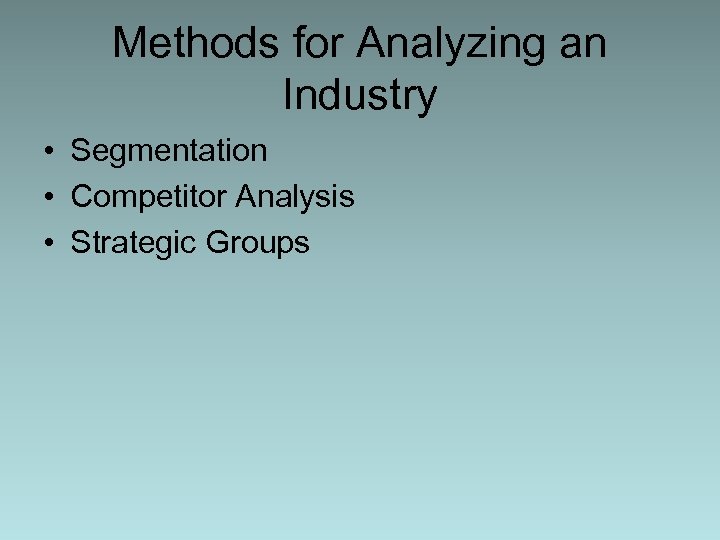 Methods for Analyzing an Industry

• Segmentation
• Competitor Analysis
• Strategic Groups